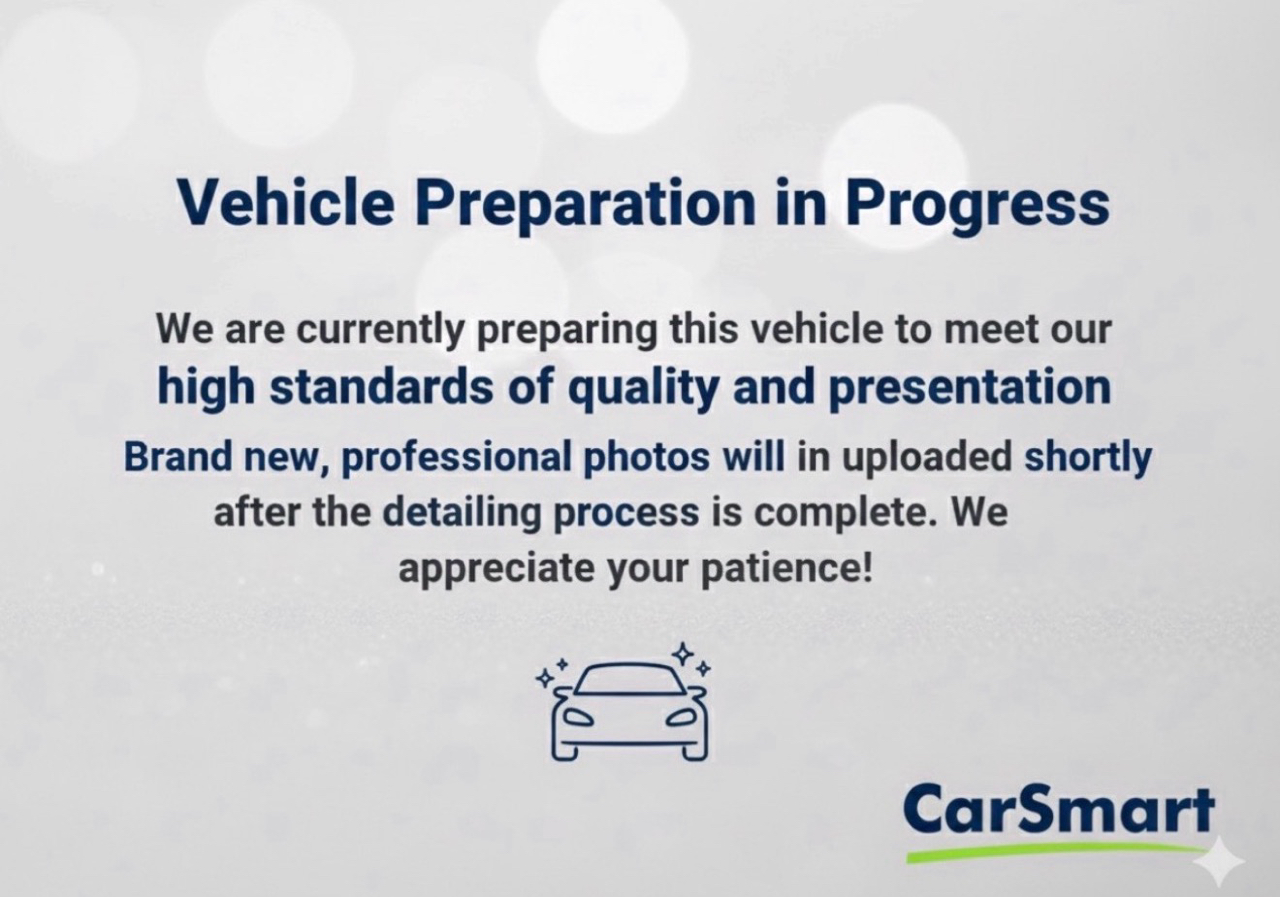 Vehicle Preparation in Progress

We are currently preparing this vehicle to meet our high standards of quality and presentation

Brand new, professional photos will in uploaded shortly after the detailing process is complete. We appreciate your patience!

CarSmart